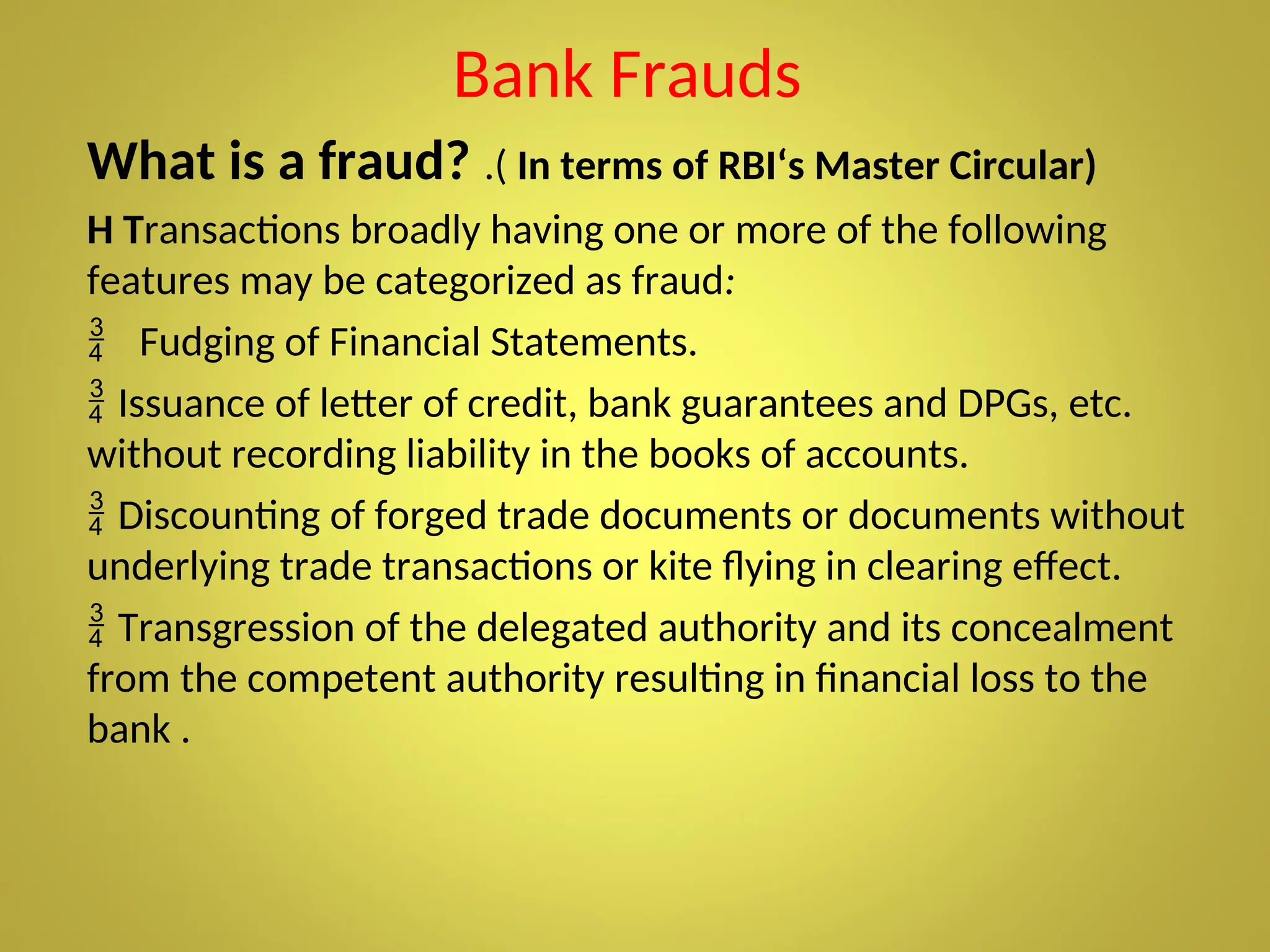 Bank Frauds

What is a fraud? .( In terms of RBI‘s Master Circular)

H Transactions broadly having one or more of the following features may be categorized as fraud:

¾ Fudging of Financial Statements.

¾ Issuance of letter of credit, bank guarantees and DPGs, etc. without recording liability in the books of accounts.

¾ Discounting of forged trade documents or documents without underlying trade transactions or kite flying in clearing effect.

¾ Transgression of the delegated authority and its concealment from the competent authority resulting in financial loss to the bank .